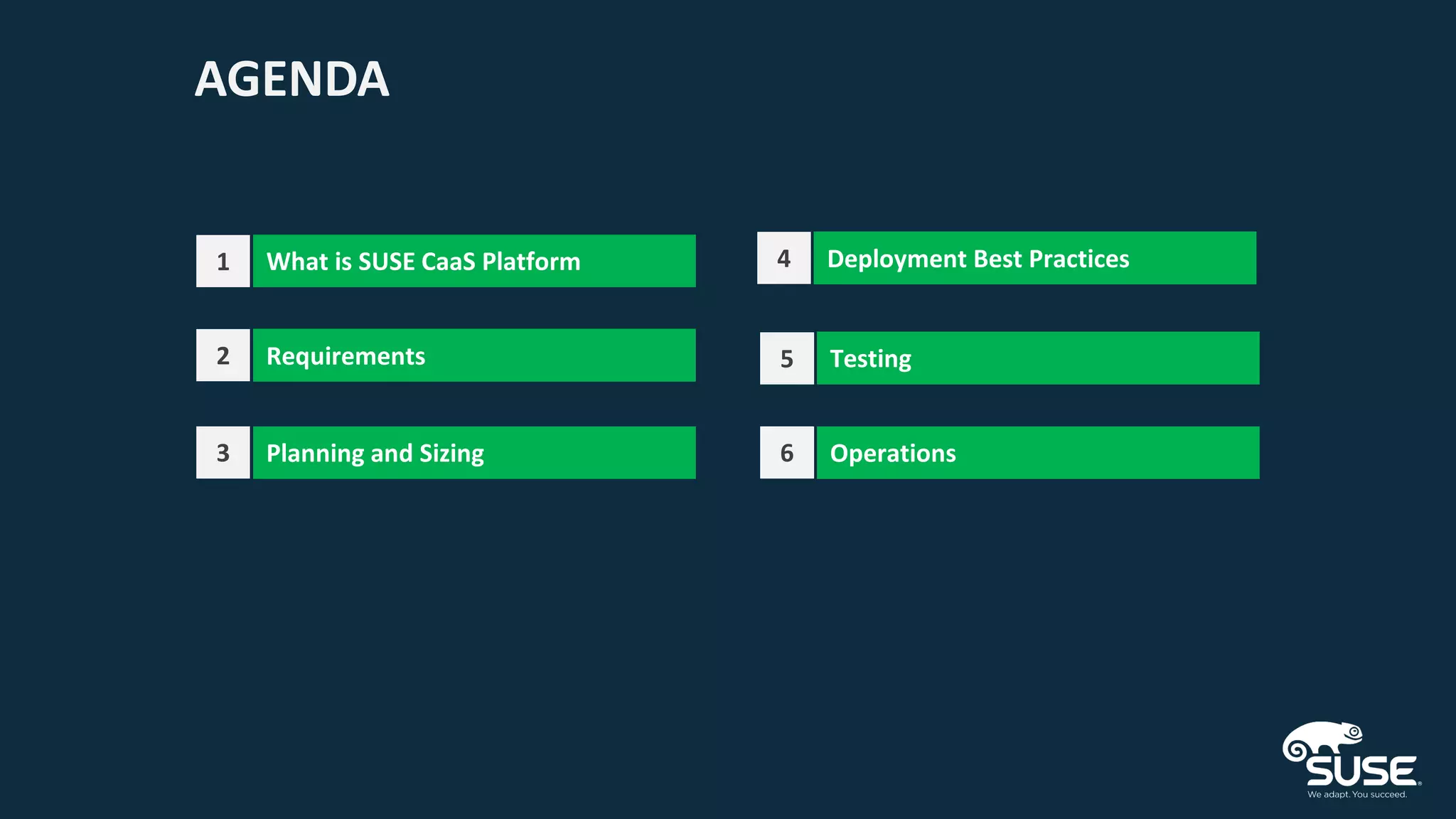 AGENDA

1 What is SUSE CaaS Platform

2 Requirements

3 Planning and Sizing

4 Deployment Best Practices

5 Testing

6 Operations

SUSE
We adapt. You succeed.